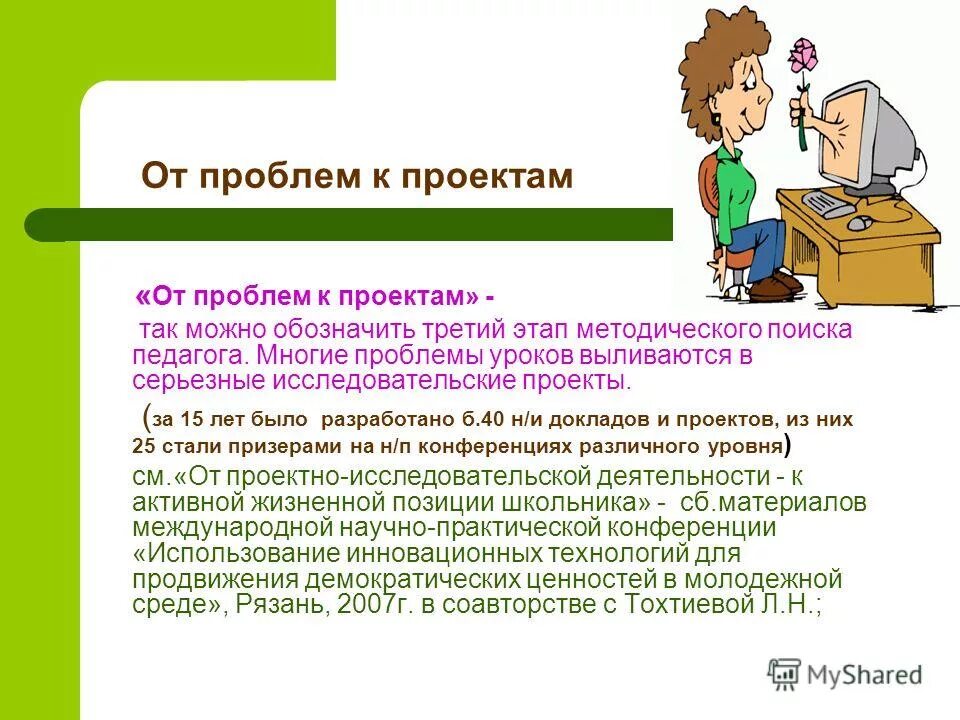 От проблем к проектам

«От проблем к проектам» -
так можно обозначить третий этап методического поиска педагога. Многие проблемы уроков выливаются в серьезные исследовательские проекты.
(за 15 лет было разработано б.40 н/и докладов и проектов, из них 25 стали призерами на н/п конференциях различного уровня)
см.«От проектно-исследовательской деятельности - к активной жизненной позиции школьника» - сб.материалов международной научно-практической конференции «Использование инновационных технологий для продвижения демократических ценностей в молодежной среде», Рязань, 2007г. в соавторстве с Тохтиевой Л.Н.;

MyShared